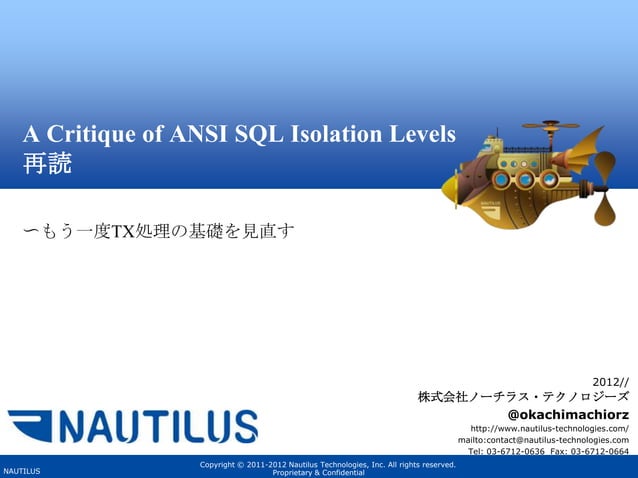 A Critique of ANSI SQL Isolation Levels
再読

ーもう一度TX処理の基礎を見直す

2012//
株式会社ノーチラス・テクノロジーズ
@okachimachiorz
http://www.nautilus-technologies.com/
mailto:contact@nautilus-technologies.com
Tel: 03-6712-0636 Fax: 03-6712-0664

NAUTILUS

NAUTILUS

Copyright © 2011-2012 Nautilus Technologies, Inc. All rights reserved.
Proprietary & Confidential